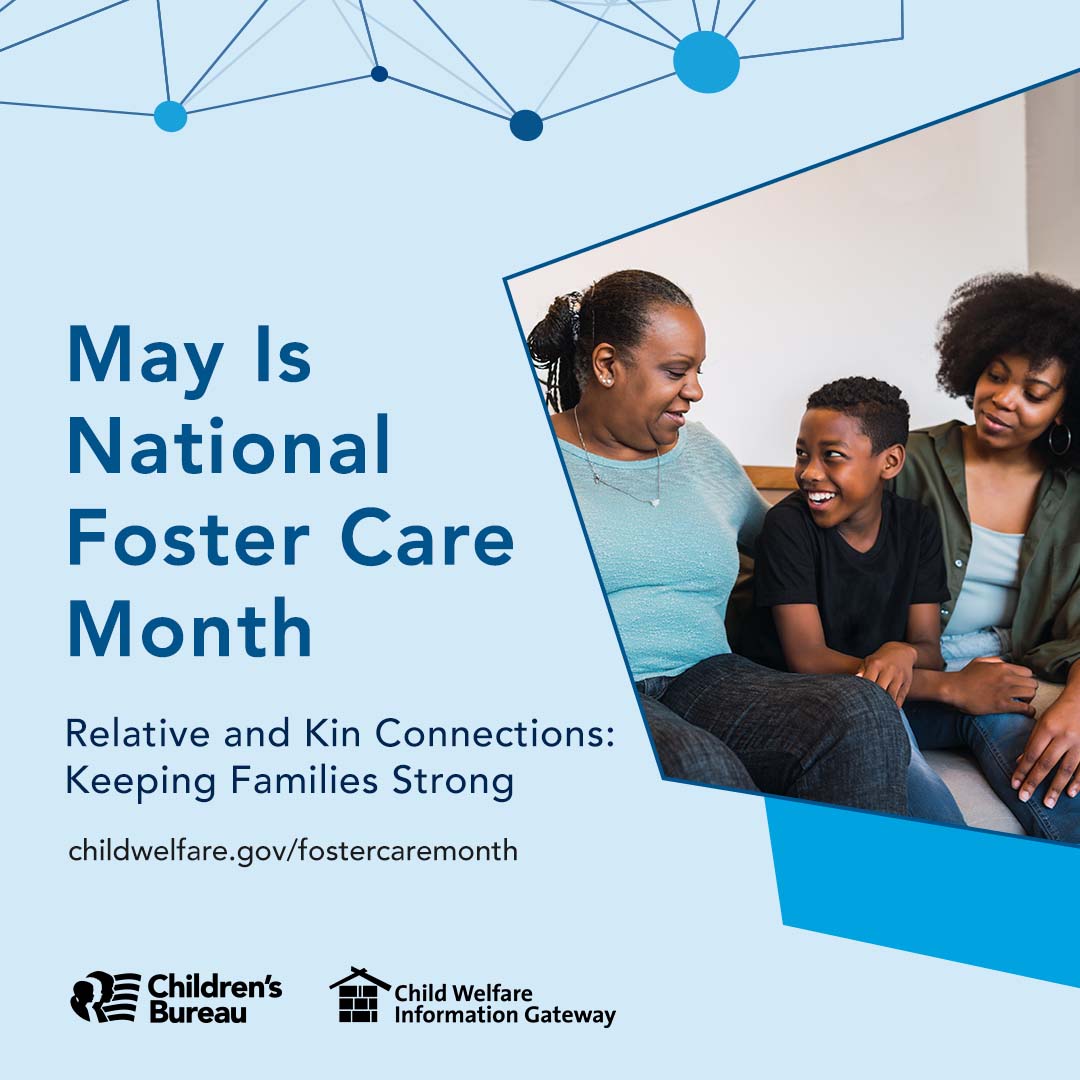 May Is National Foster Care Month

Relative and Kin Connections: Keeping Families Strong

childwelfare.gov/fostercaremonth

Children's Bureau

Child Welfare Information Gateway